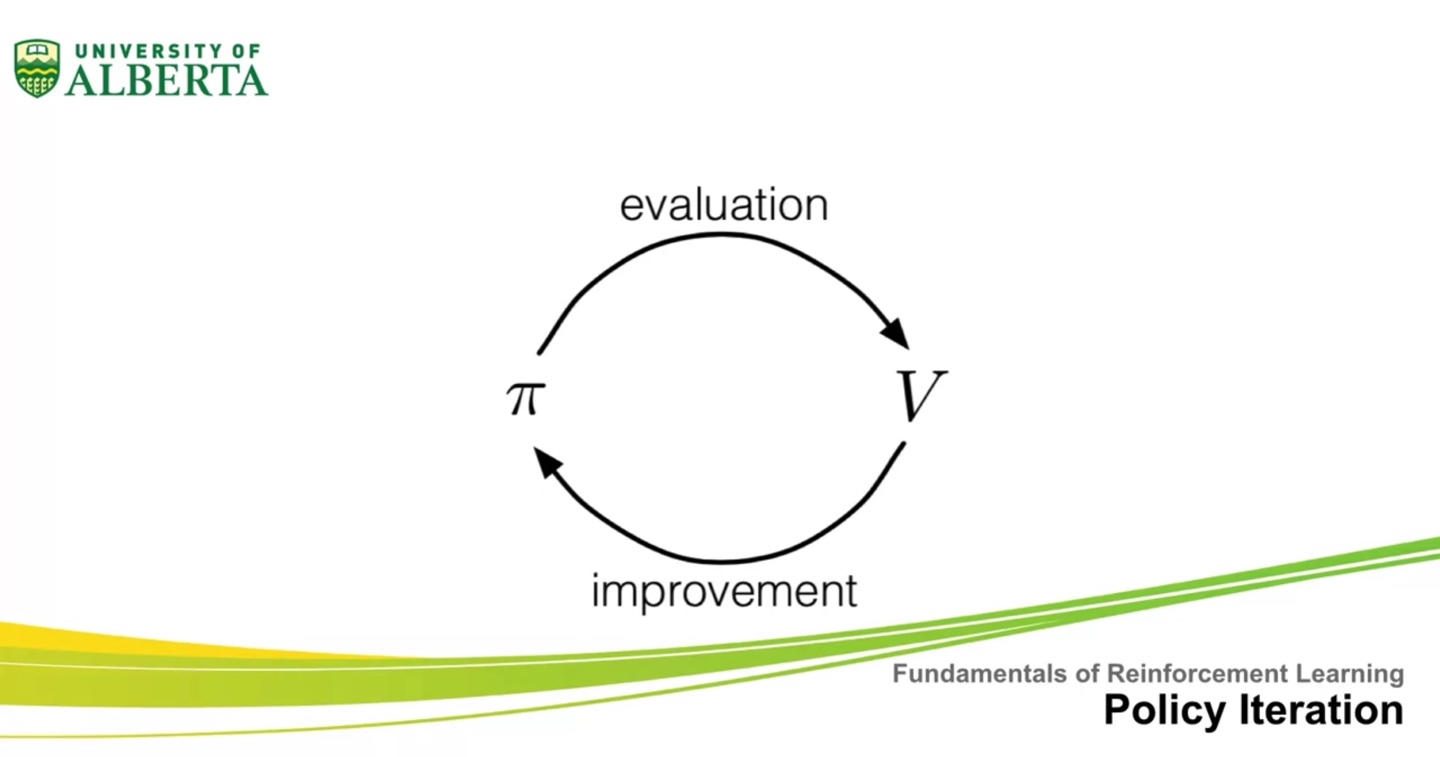 UNIVERSITY OF
ALBERTA

evaluation

$\pi$

$V$

improvement

Fundamentals of Reinforcement Learning
Policy Iteration